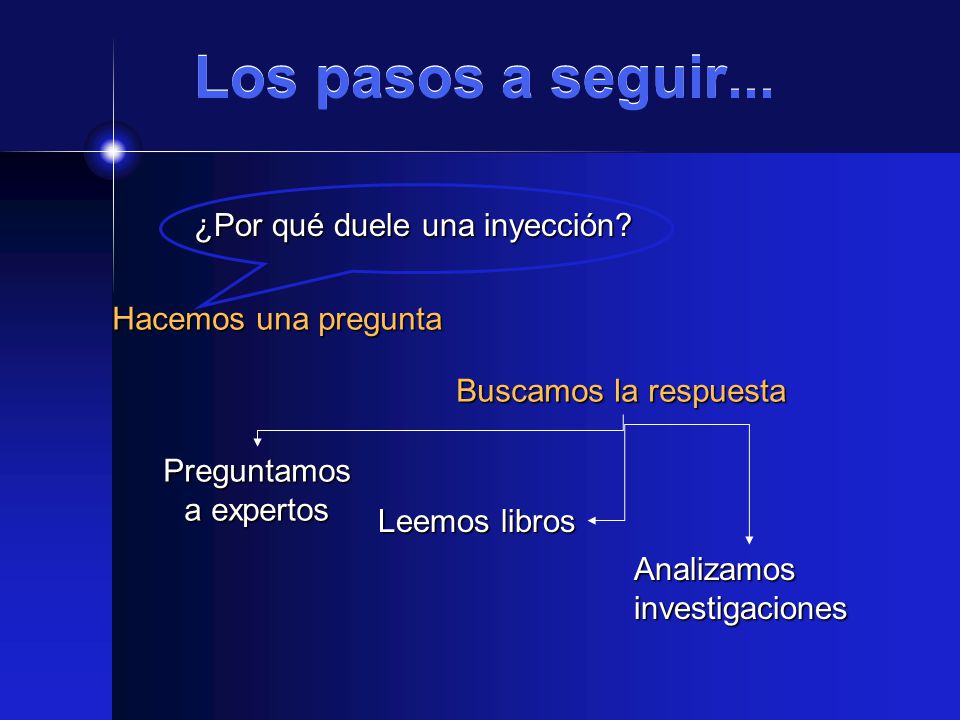 Los pasos a seguir...

¿Por qué duele una inyección?

Hacemos una pregunta

Buscamos la respuesta

Preguntamos a expertos

Leemos libros

Analizamos investigaciones